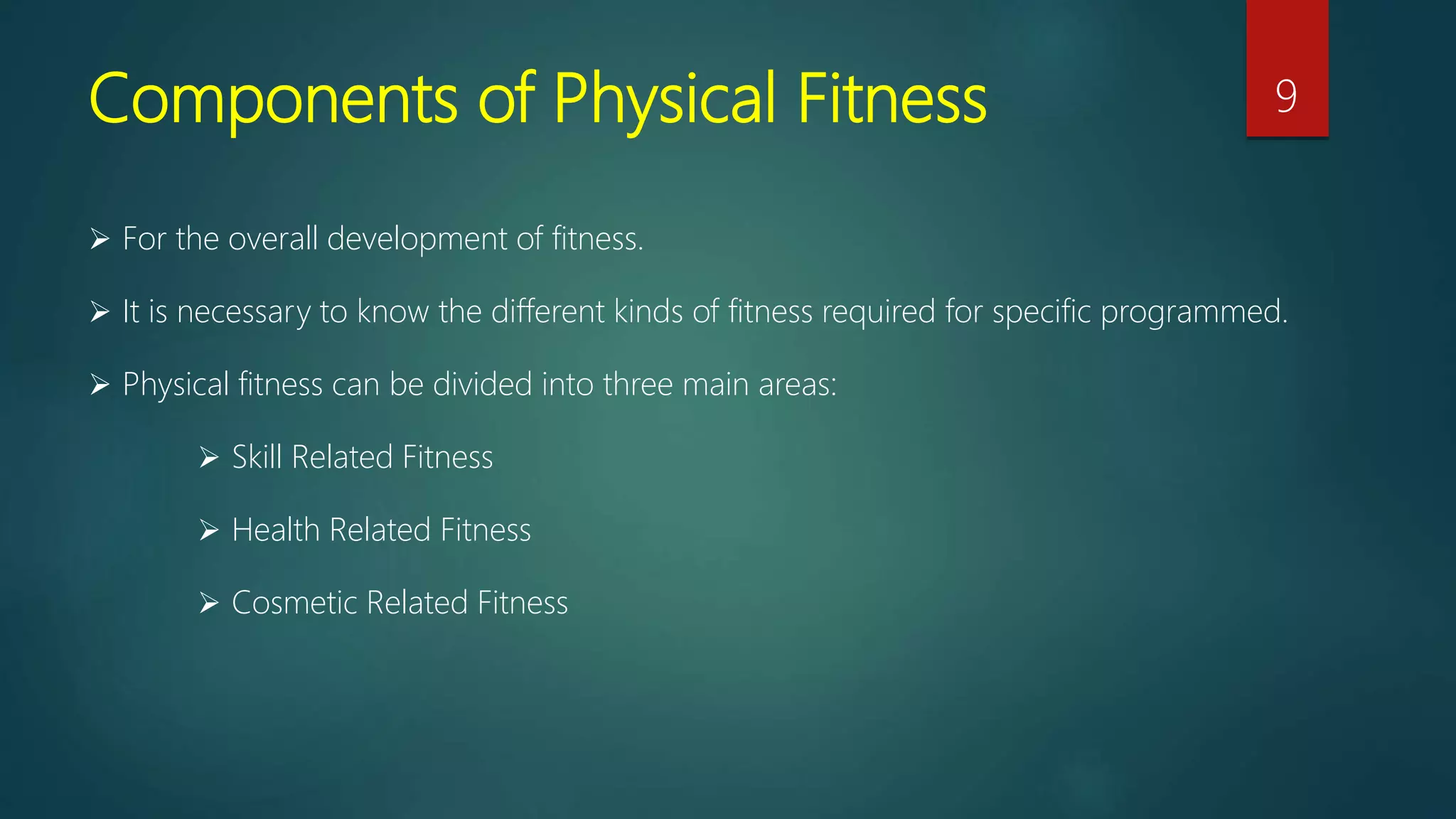 Components of Physical Fitness

9

➢ For the overall development of fitness.

➢ It is necessary to know the different kinds of fitness required for specific programmed.

➢ Physical fitness can be divided into three main areas:

➢ Skill Related Fitness

➢ Health Related Fitness

➢ Cosmetic Related Fitness